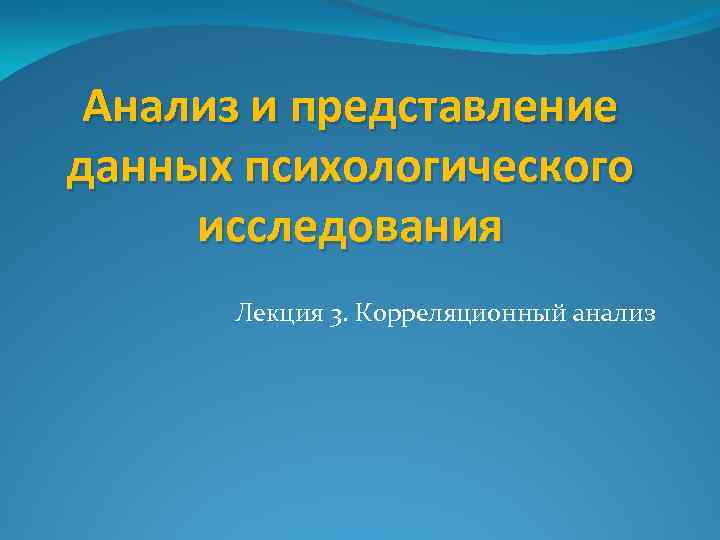 Анализ и представление данных психологического исследования

Лекция 3. Корреляционный анализ